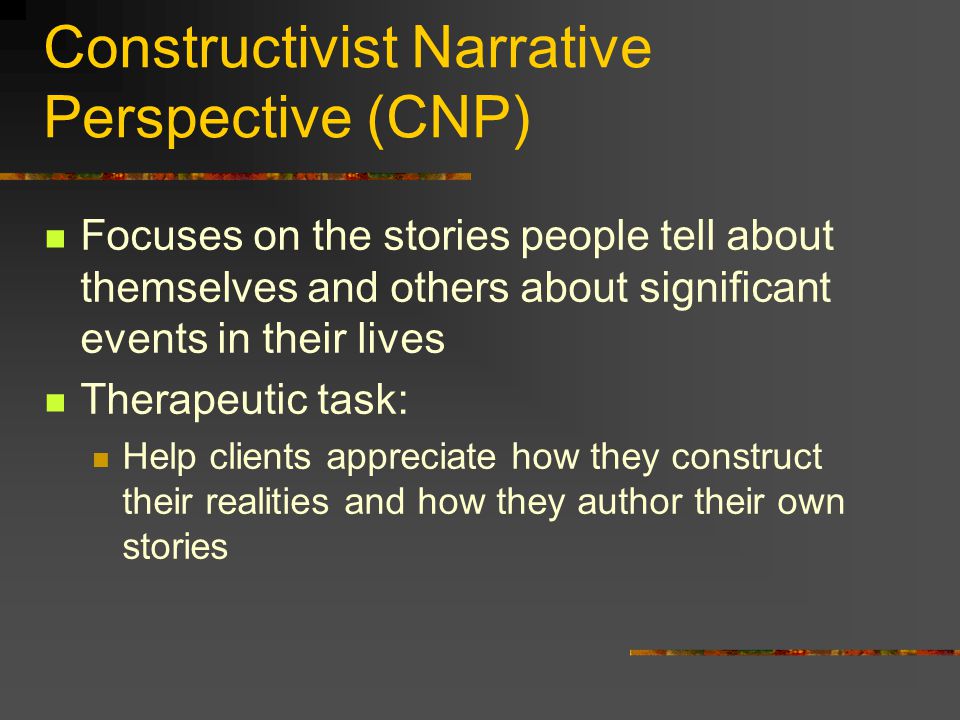 Constructivist Narrative Perspective (CNP)

Focuses on the stories people tell about themselves and others about significant events in their lives

Therapeutic task:

Help clients appreciate how they construct their realities and how they author their own stories